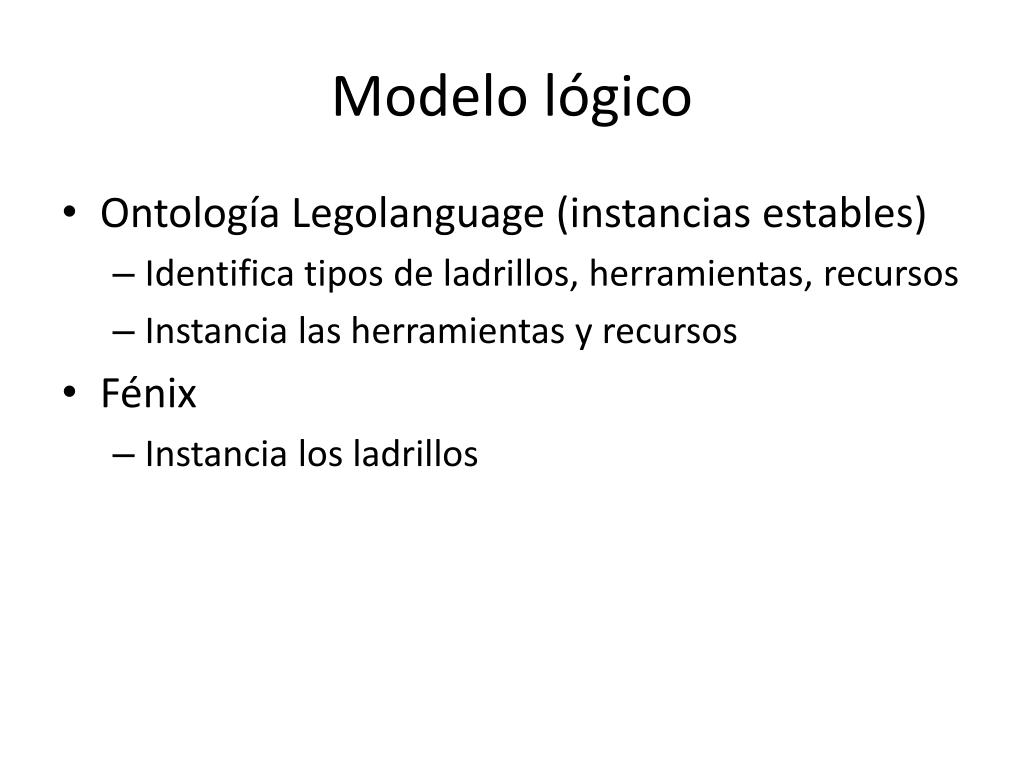 Modelo lógico

• Ontología Legolanguage (instancias estables)
– Identifica tipos de ladrillos, herramientas, recursos
– Instancia las herramientas y recursos
• Fénix
– Instancia los ladrillos